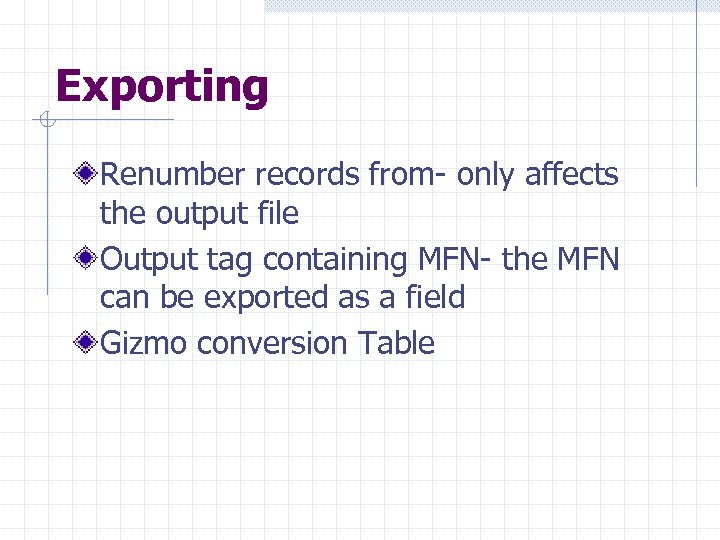 Exporting

Renumber records from- only affects the output file

Output tag containing MFN- the MFN can be exported as a field

Gizmo conversion Table